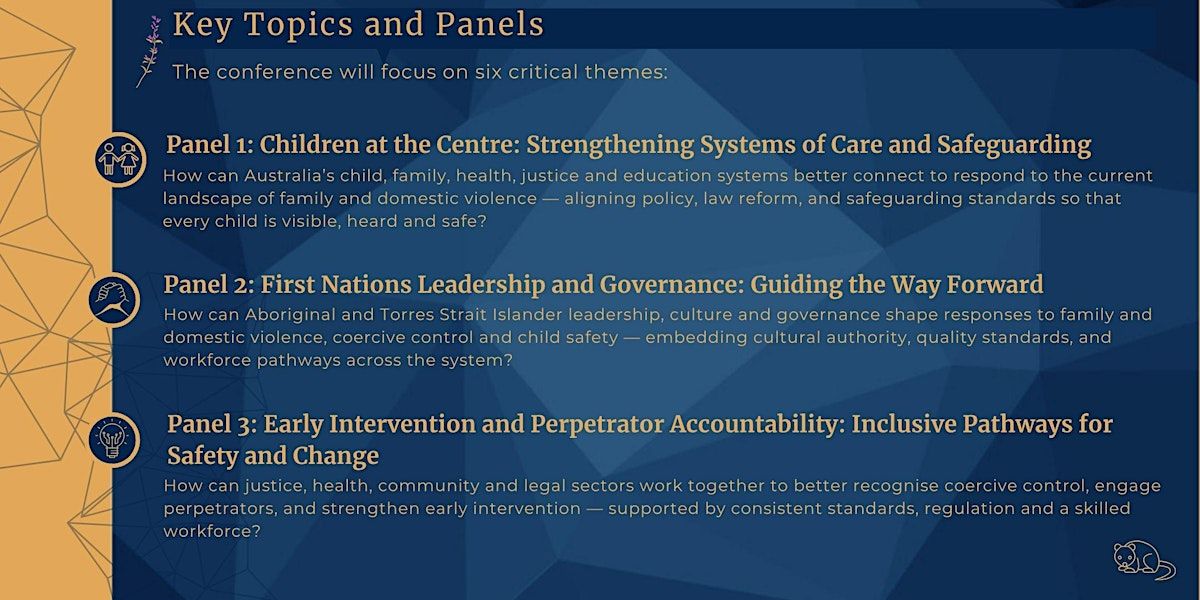 Key Topics and Panels

The conference will focus on six critical themes:

Panel 1: Children at the Centre: Strengthening Systems of Care and Safeguarding

How can Australia's child, family, health, justice and education systems better connect to respond to the current landscape of family and domestic violence — aligning policy, law reform, and safeguarding standards so that every child is visible, heard and safe?

Panel 2: First Nations Leadership and Governance: Guiding the Way Forward

How can Aboriginal and Torres Strait Islander leadership, culture and governance shape responses to family and domestic violence, coercive control and child safety — embedding cultural authority, quality standards, and workforce pathways across the system?

Panel 3: Early Intervention and Perpetrator Accountability: Inclusive Pathways for Safety and Change

How can justice, health, community and legal sectors work together to better recognise coercive control, engage perpetrators, and strengthen early intervention — supported by consistent standards, regulation and a skilled workforce?